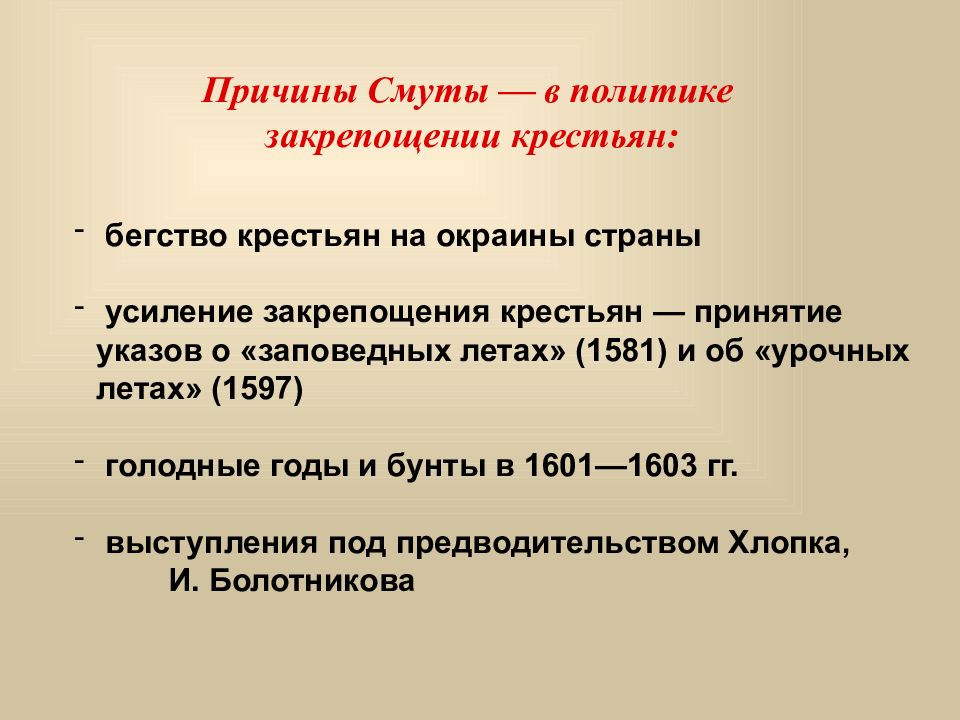 Причины Смуты — в политике закрепощении крестьян:

- бегство крестьян на окраины страны

- усиление закрепощения крестьян — принятие указов о «заповедных летах» (1581) и об «урочных летах» (1597)

- голодные годы и бунты в 1601—1603 гг.

- выступления под предводительством Хлопка, И. Болотникова